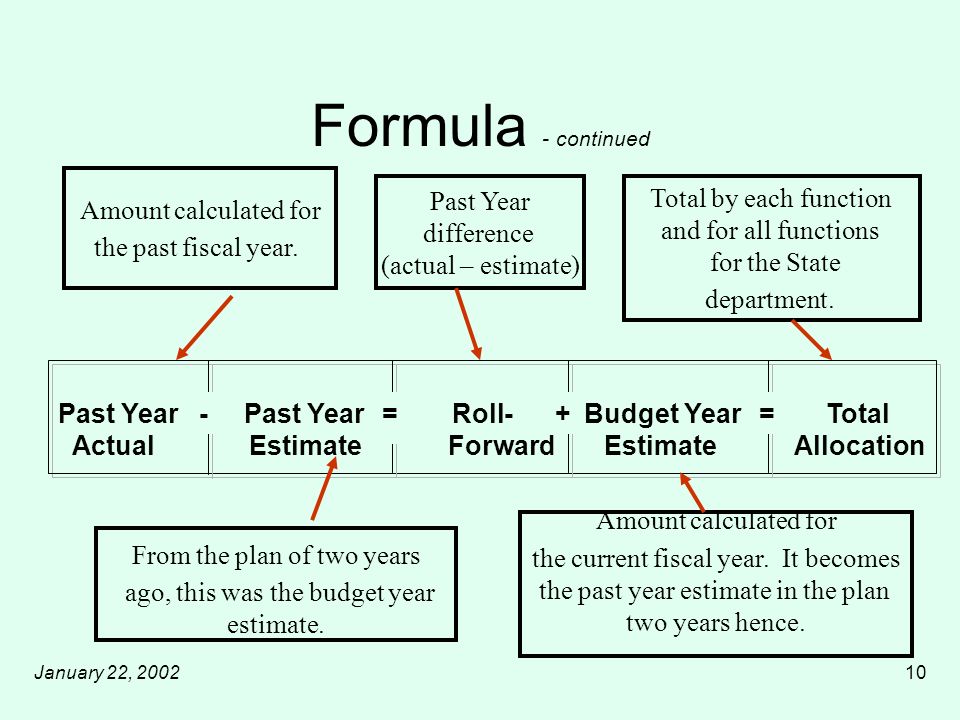 Formula - continued

Amount calculated for the past fiscal year.

Past Year difference (actual – estimate)

Total by each function and for all functions for the State department.

Past Year Actual - Past Year Estimate = Roll-Forward + Budget Year Estimate = Total Allocation

From the plan of two years ago, this was the budget year estimate.

Amount calculated for the current fiscal year. It becomes the past year estimate in the plan two years hence.

January 22, 2002

10